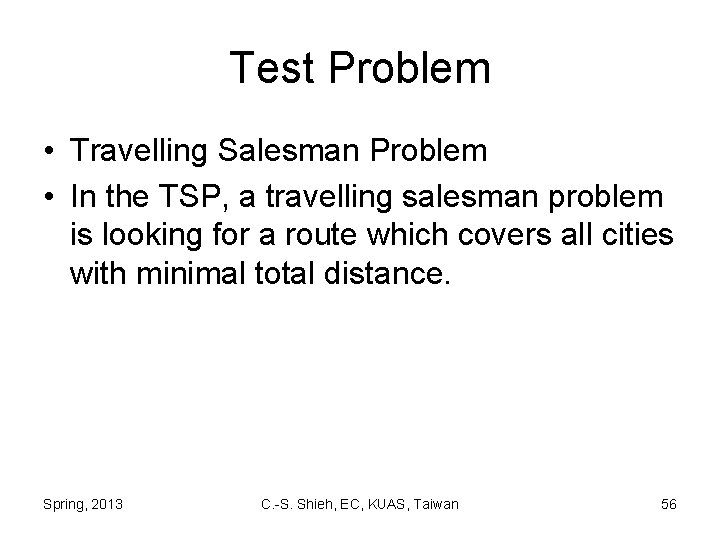 Test Problem

• Travelling Salesman Problem
• In the TSP, a travelling salesman problem is looking for a route which covers all cities with minimal total distance.

Spring, 2013 C.-S. Shieh, EC, KUAS, Taiwan 56